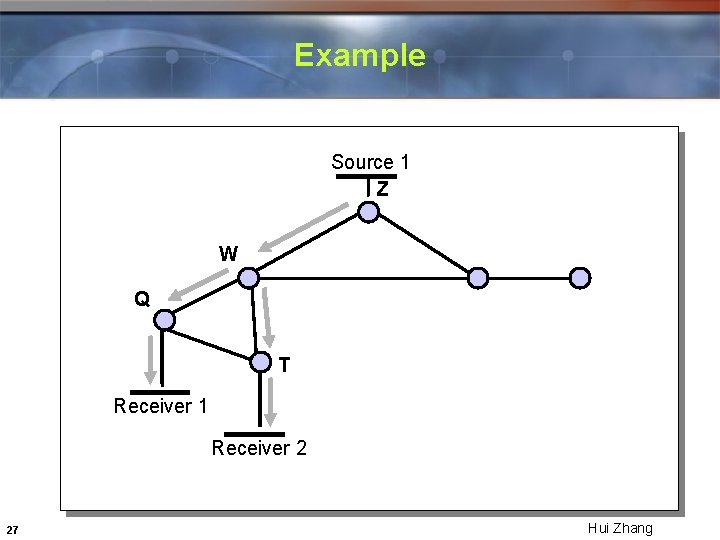 Example

Source 1
Z
W
Q
T
Receiver 1
Receiver 2

27

Hui Zhang